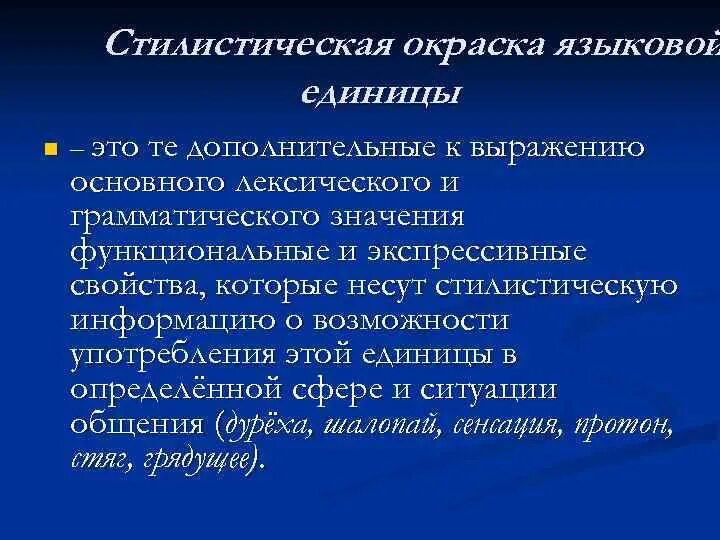 Стилистическая окраска языковой единицы

– это те дополнительные к выражению основного лексического и грамматического значения функциональные и экспрессивные свойства, которые несут стилистическую информацию о возможности употребления этой единицы в определённой сфере и ситуации общения (дурёха, шалопай, сенсация, протон, стяг, грядущее).